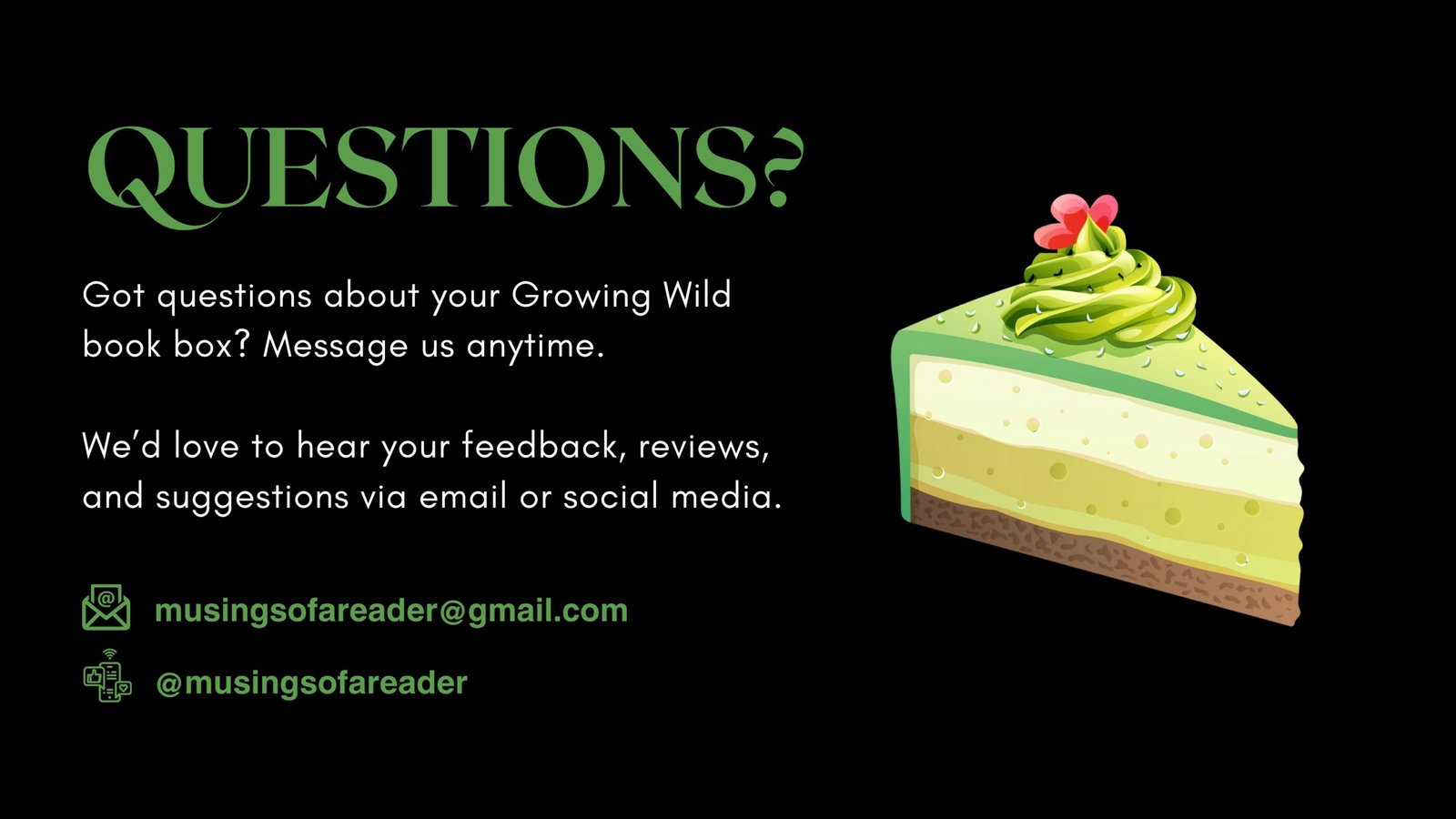 QUESTIONS?

Got questions about your Growing Wild book box? Message us anytime.

We'd love to hear your feedback, reviews, and suggestions via email or social media.

musingsofareader@gmail.com

@musingsofareader